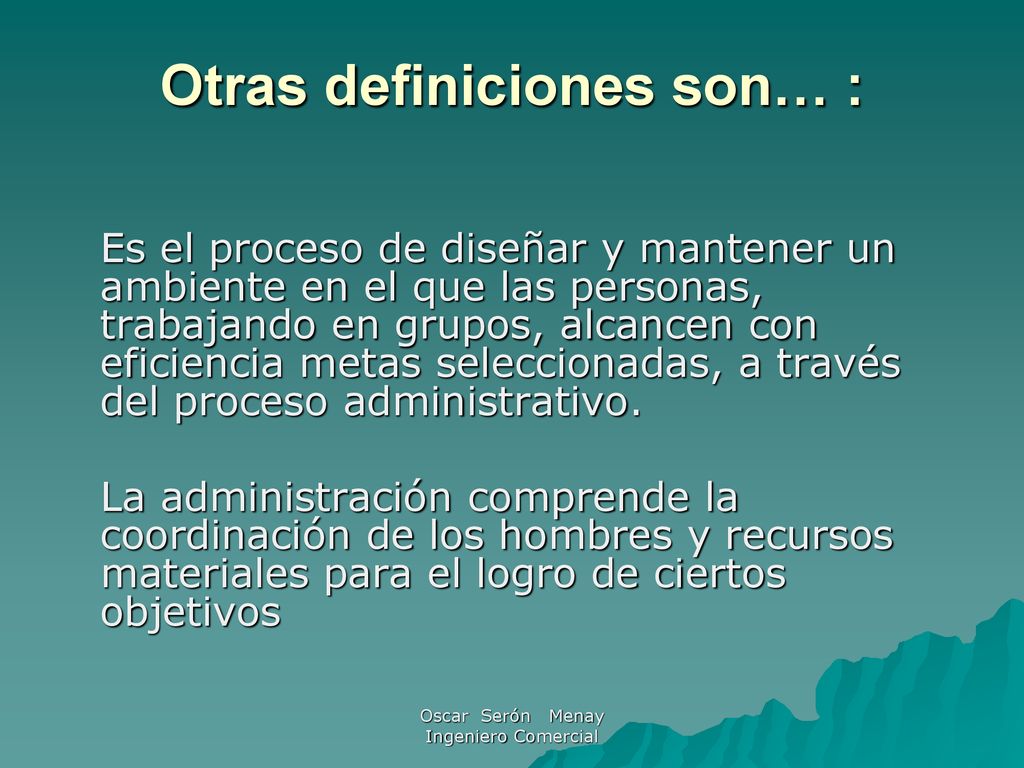 Otras definiciones son… :

Es el proceso de diseñar y mantener un ambiente en el que las personas, trabajando en grupos, alcancen con eficiencia metas seleccionadas, a través del proceso administrativo.

La administración comprende la coordinación de los hombres y recursos materiales para el logro de ciertos objetivos

Oscar Serón Menay
Ingeniero Comercial